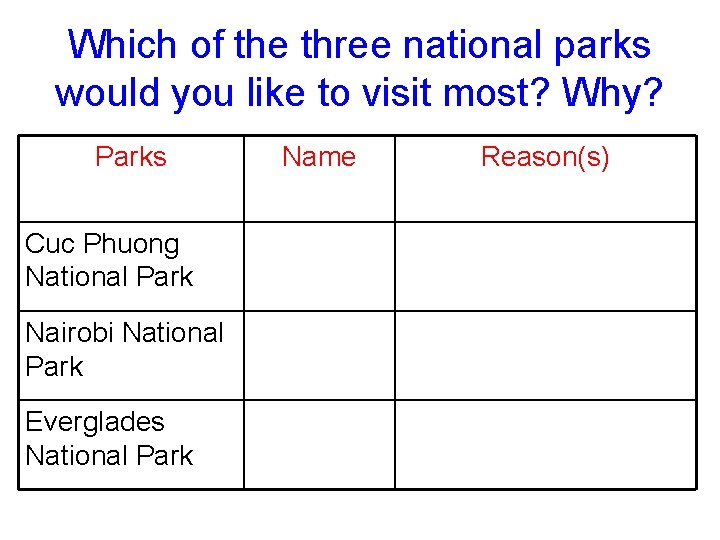 Which of the three national parks would you like to visit most? Why?

| Parks | Name | Reason(s) |
|---|---|---|
| Cuc Phuong National Park | | |
| Nairobi National Park | | |
| Everglades National Park | | |